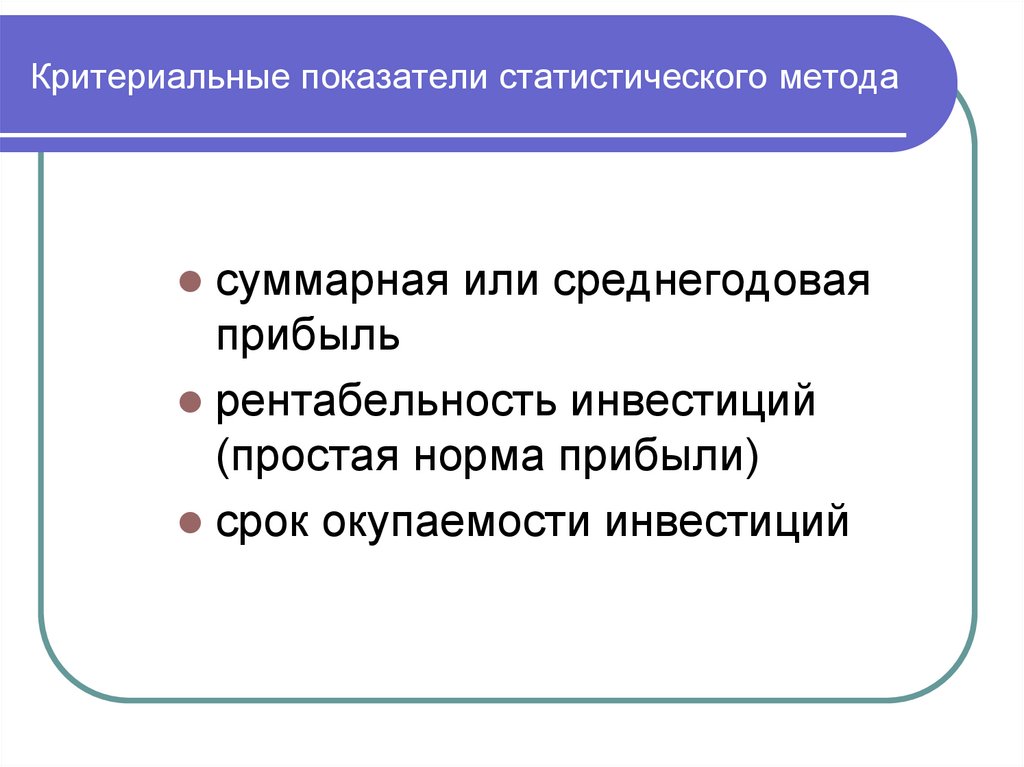 Критериальные показатели статистического метода

- суммарная или среднегодовая прибыль
- рентабельность инвестиций (простая норма прибыли)
- срок окупаемости инвестиций